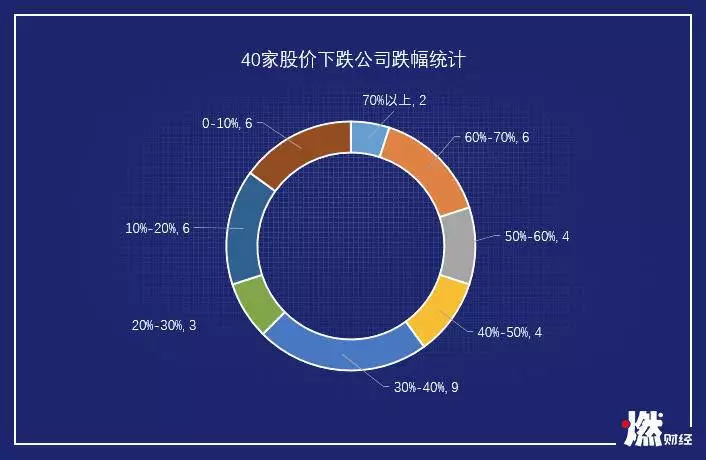 40家股价下跌公司跌幅统计

70%以上, 2

60%-70%, 6

50%-60%, 4

40%-50%, 4

30%-40%, 9

20%-30%, 3

10%-20%, 6

0-10%, 6

燃财经